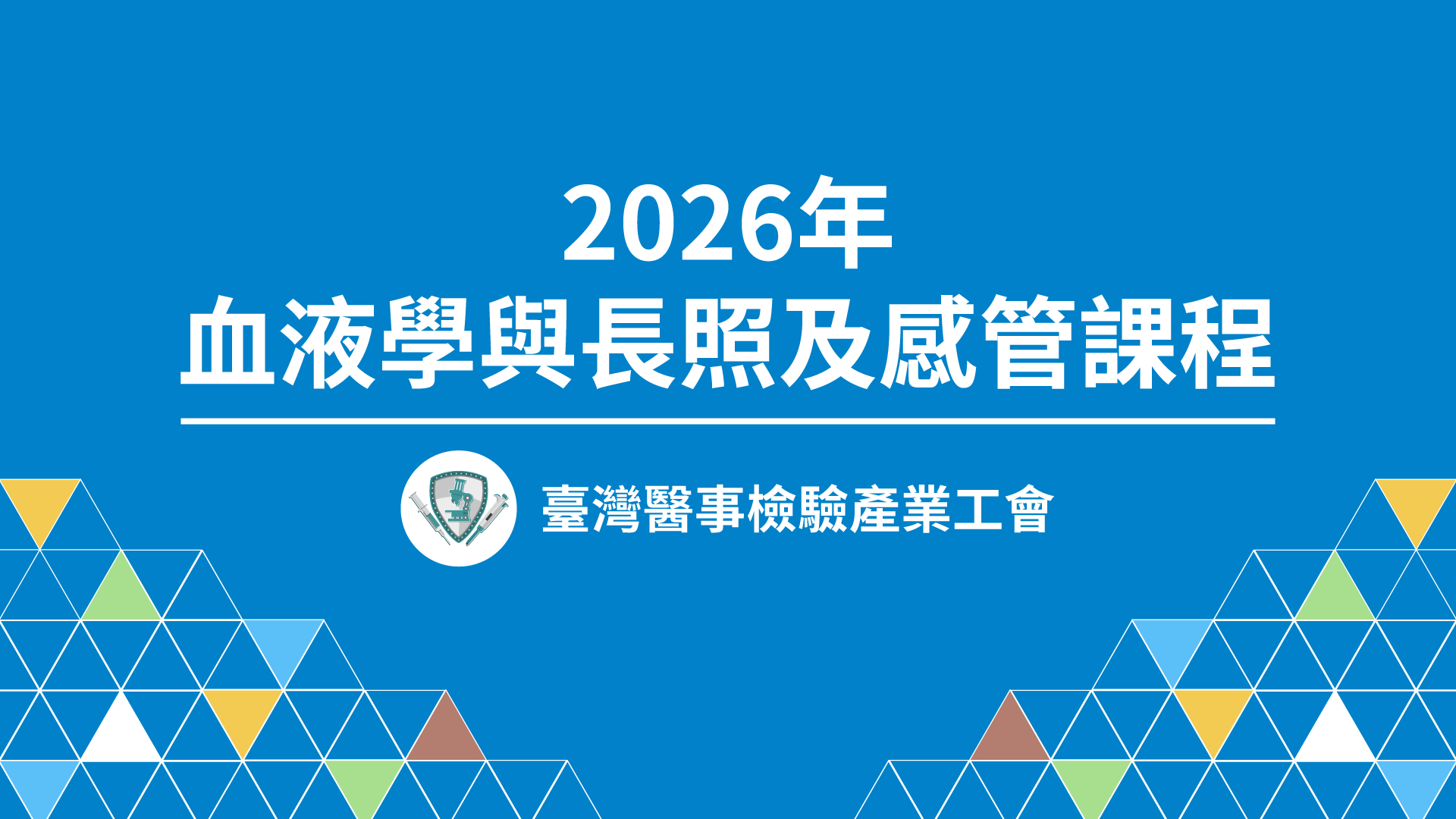 2026年
血液學與長照及感管課程

臺灣醫事檢驗產業工會